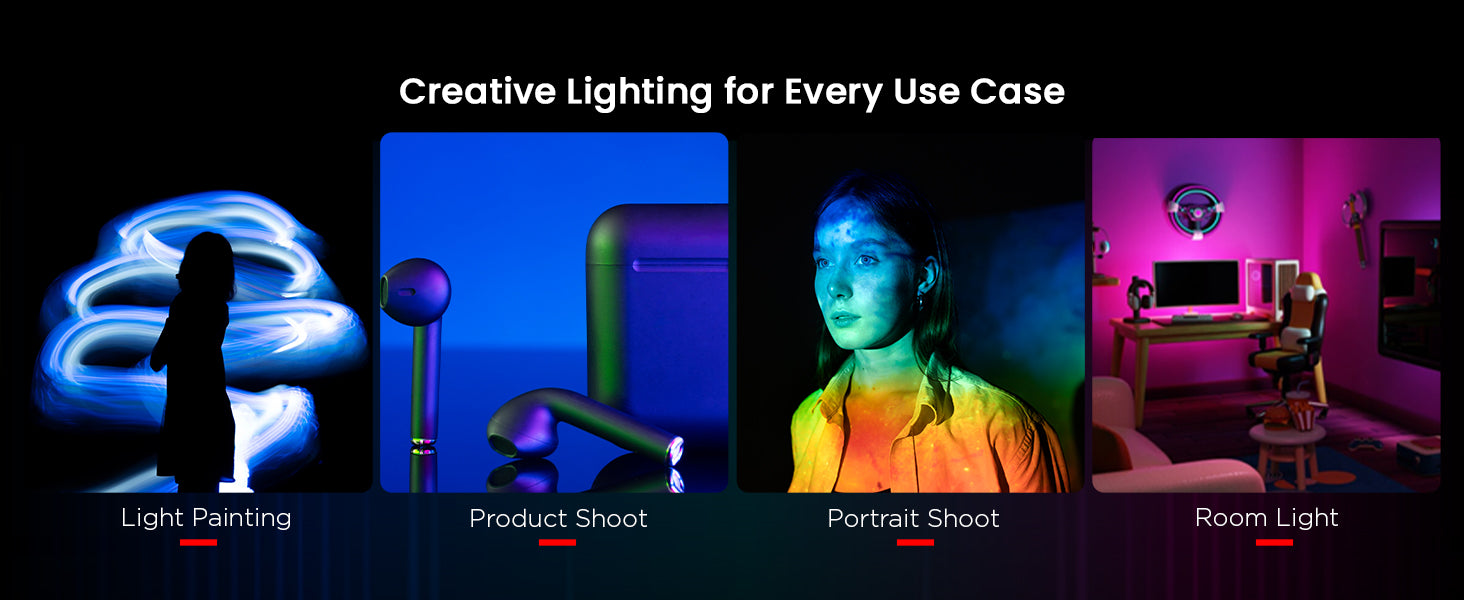 Creative Lighting for Every Use Case

Light Painting

Product Shoot

Portrait Shoot

Room Light